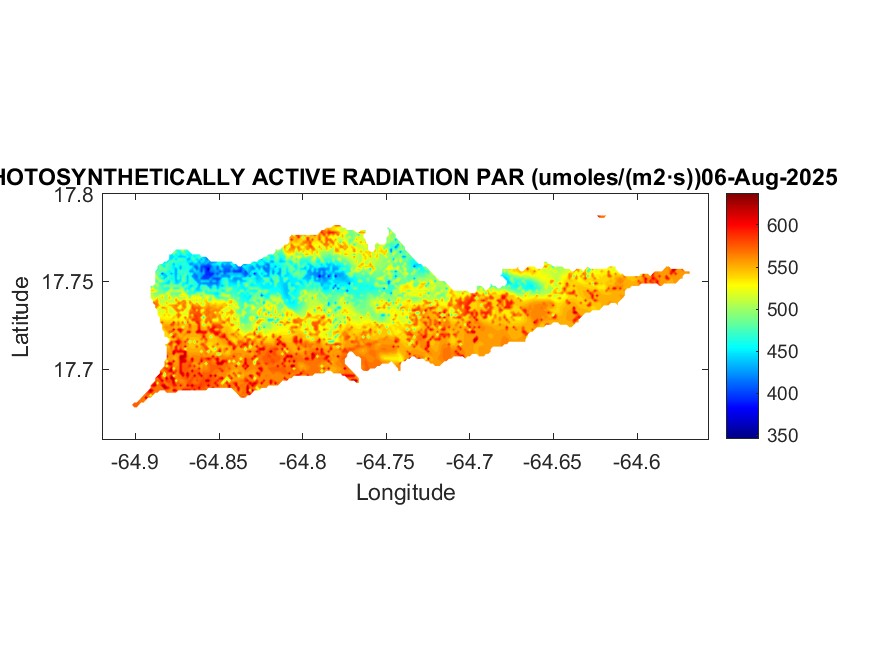 HOTOSYNTHETICALLY ACTIVE RADIATION PAR (umoles/(m2·s))06-Aug-2025

17.8
17.75
17.7
Latitude

-64.9 -64.85 -64.8 -64.75 -64.7 -64.65 -64.6
Longitude

600
550
500
450
400
350